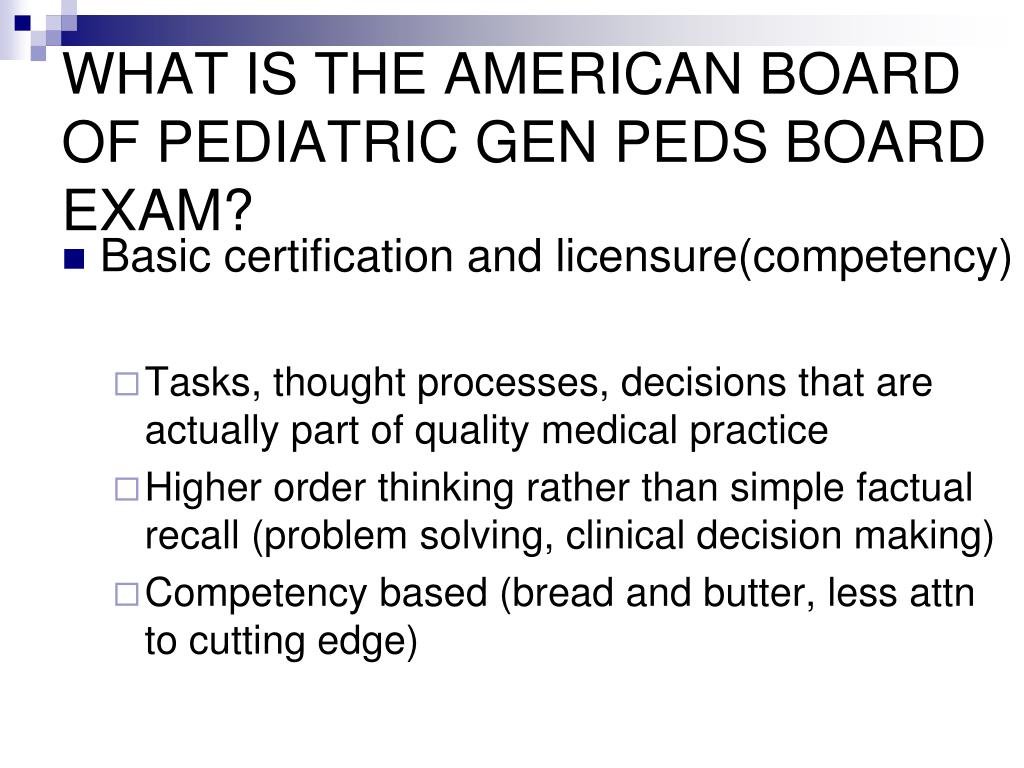 WHAT IS THE AMERICAN BOARD OF PEDIATRIC GEN PEDS BOARD EXAM?

Basic certification and licensure(competency)

Tasks, thought processes, decisions that are actually part of quality medical practice

Higher order thinking rather than simple factual recall (problem solving, clinical decision making)

Competency based (bread and butter, less attn to cutting edge)